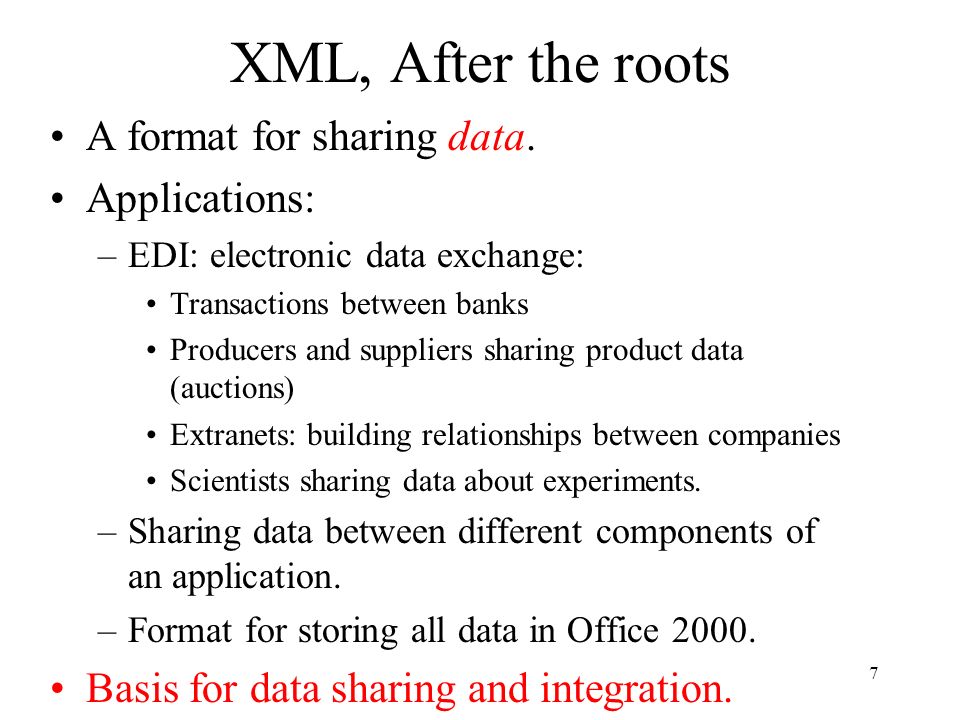 XML, After the roots

• A format for sharing data.
• Applications:
– EDI: electronic data exchange:
• Transactions between banks
• Producers and suppliers sharing product data (auctions)
• Extranets: building relationships between companies
• Scientists sharing data about experiments.
– Sharing data between different components of an application.
– Format for storing all data in Office 2000.
• Basis for data sharing and integration.

7